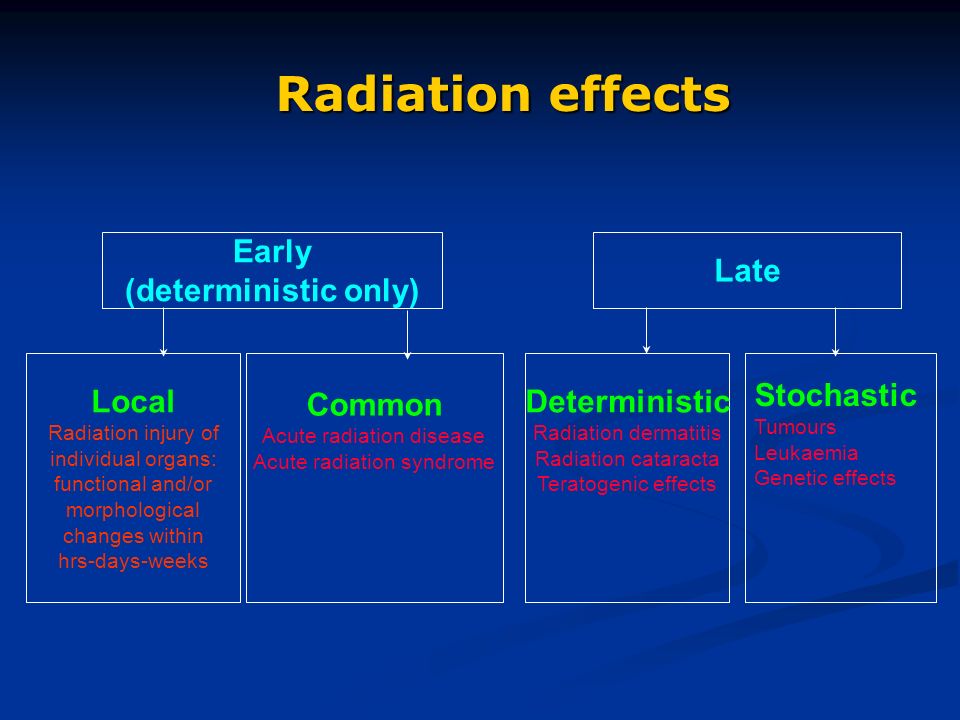 Radiation effects

Early
(deterministic only)

Late

Local
Radiation injury of individual organs: functional and/or morphological changes within hrs-days-weeks

Common
Acute radiation disease
Acute radiation syndrome

Deterministic
Radiation dermatitis
Radiation cataracta
Teratogenic effects

Stochastic
Tumours
Leukaemia
Genetic effects